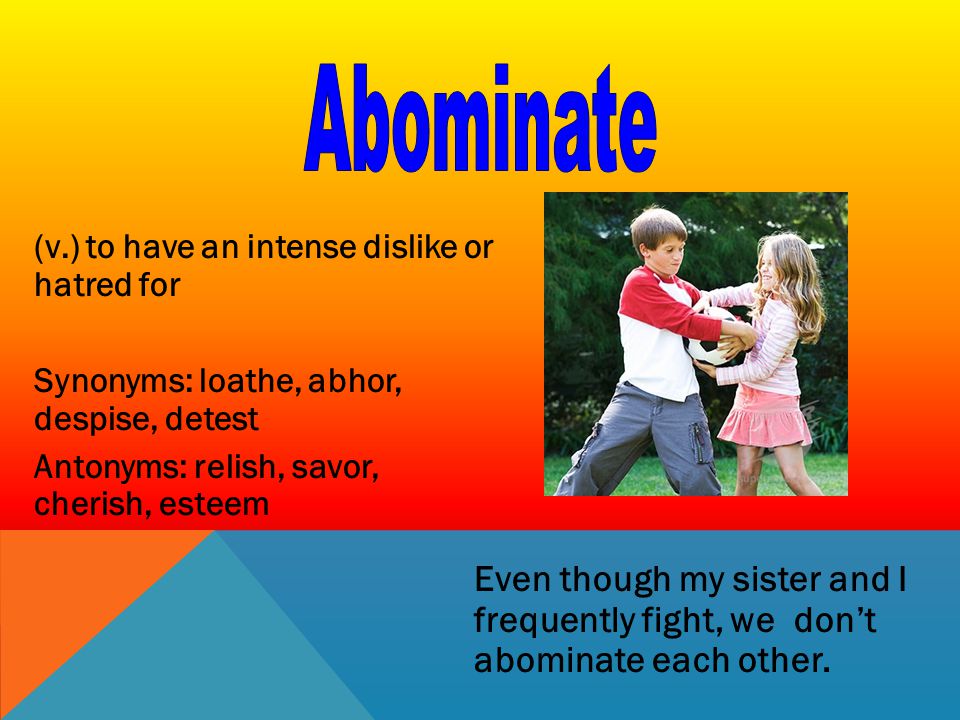 Abominate

(v.) to have an intense dislike or hatred for

Synonyms: loathe, abhor, despise, detest

Antonyms: relish, savor, cherish, esteem

Even though my sister and I frequently fight, we don't abominate each other.